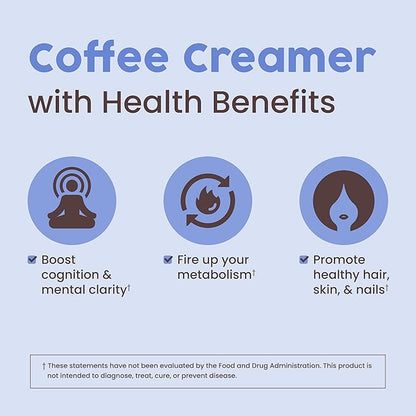 Coffee Creamer
with Health Benefits

Boost cognition & mental clarity†

Fire up your metabolism†

Promote healthy hair, skin, & nails†

† These statements have not been evaluated by the Food and Drug Administration. This product is not intended to diagnose, treat, cure, or prevent disease.